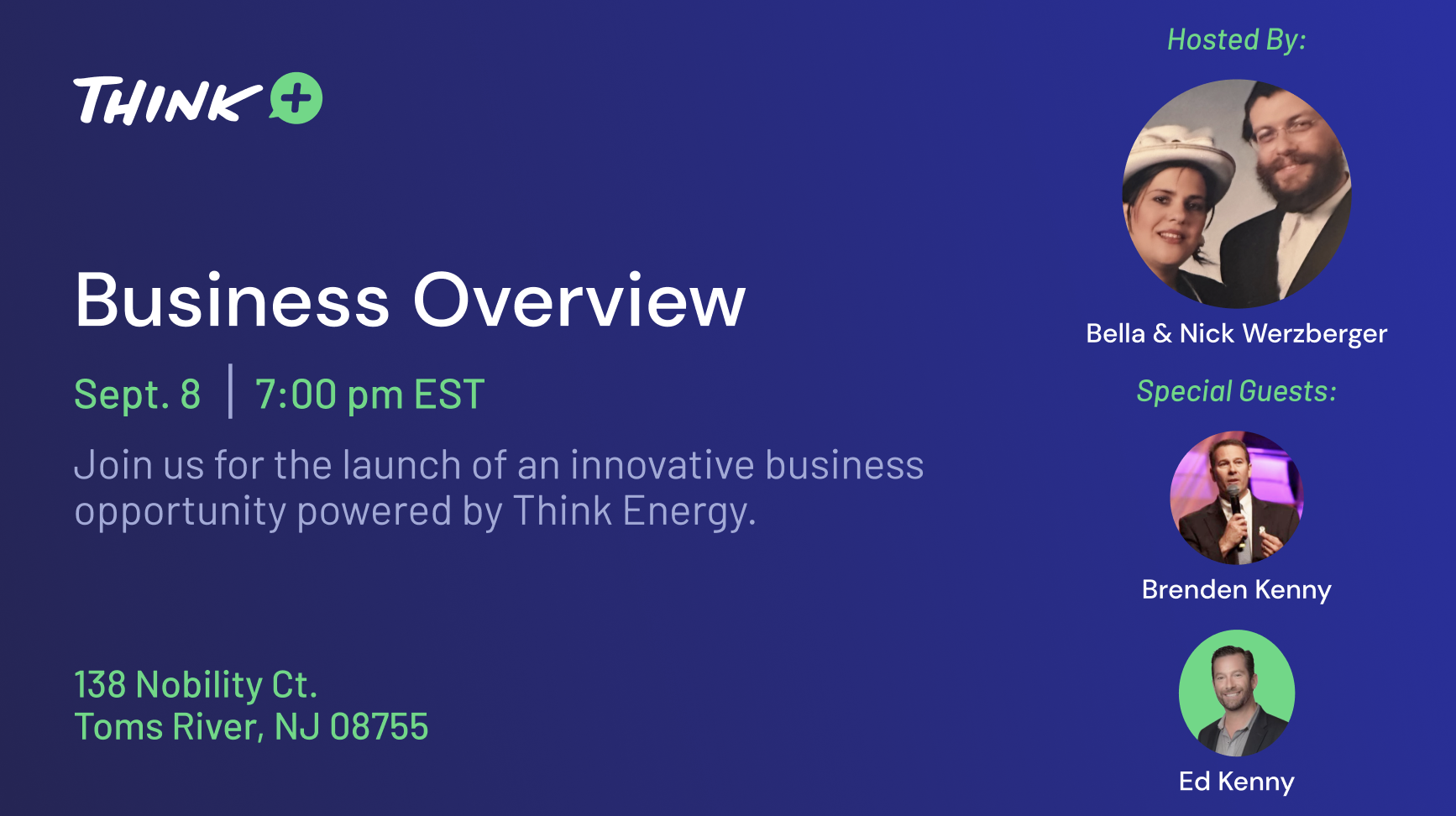 THINK +

Business Overview

Sept. 8 | 7:00 pm EST

Join us for the launch of an innovative business opportunity powered by Think Energy.

138 Nobility Ct.
Toms River, NJ 08755

Hosted By:

Bella & Nick Werzberger

Special Guests:

Brenden Kenny

Ed Kenny